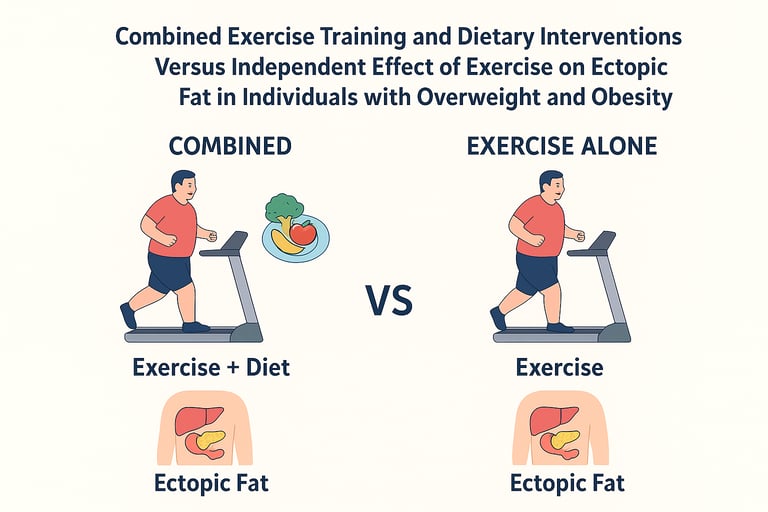 Combined Exercise Training and Dietary Interventions Versus Independent Effect of Exercise on Ectopic Fat in Individuals with Overweight and Obesity

COMBINED

Exercise + Diet

Ectopic Fat

VS

EXERCISE ALONE

Exercise

Ectopic Fat